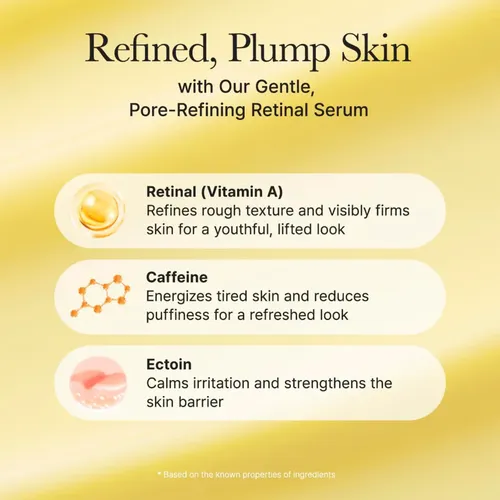 Refined, Plump Skin

with Our Gentle, Pore-Refining Retinal Serum

Retinal (Vitamin A)
Refines rough texture and visibly firms skin for a youthful, lifted look

Caffeine
Energizes tired skin and reduces puffiness for a refreshed look

Ectoin
Calms irritation and strengthens the skin barrier

* Based on the known properties of ingredients